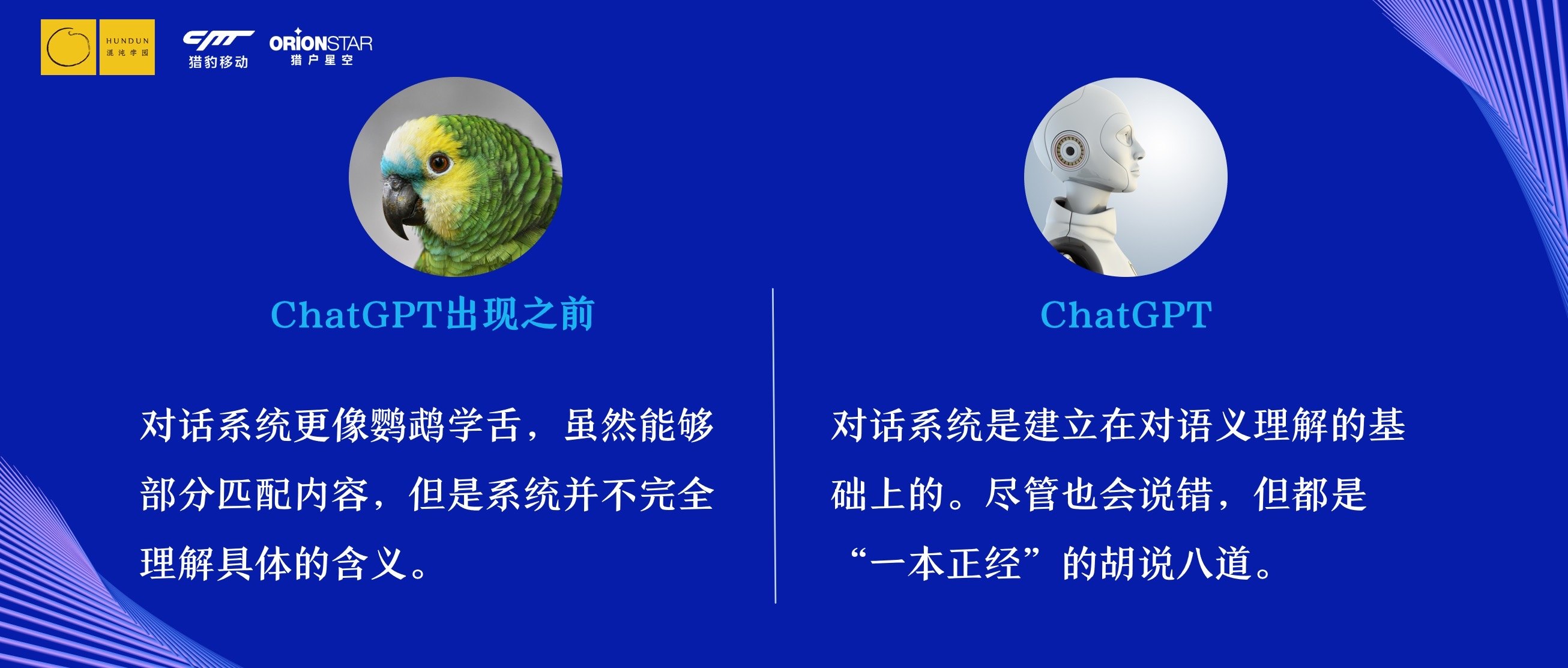 HUNDUN 混沌学园

猎豹移动

ORIONSTAR 猎户星空

ChatGPT出现之前

对话系统更像鹦鹉学舌，虽然能够部分匹配内容，但是系统并不完全理解具体的含义。

ChatGPT

对话系统是建立在对语义理解的基础上的。尽管也会说错，但都是“一本正经”的胡说八道。